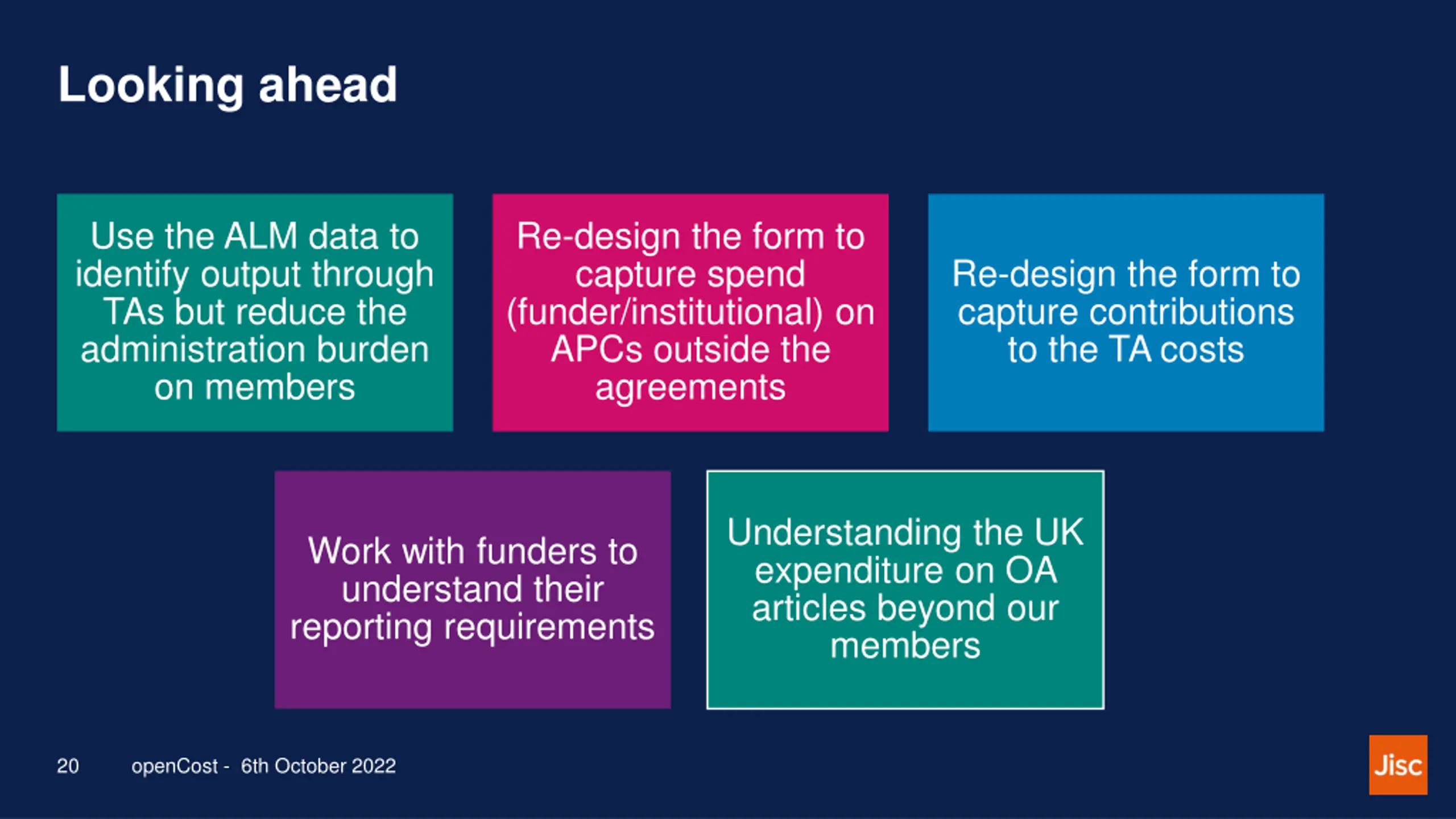 Looking ahead

Use the ALM data to identify output through TAs but reduce the administration burden on members

Re-design the form to capture spend (funder/institutional) on APCs outside the agreements

Re-design the form to capture contributions to the TA costs

Work with funders to understand their reporting requirements

Understanding the UK expenditure on OA articles beyond our members

20 openCost - 6th October 2022

Jisc